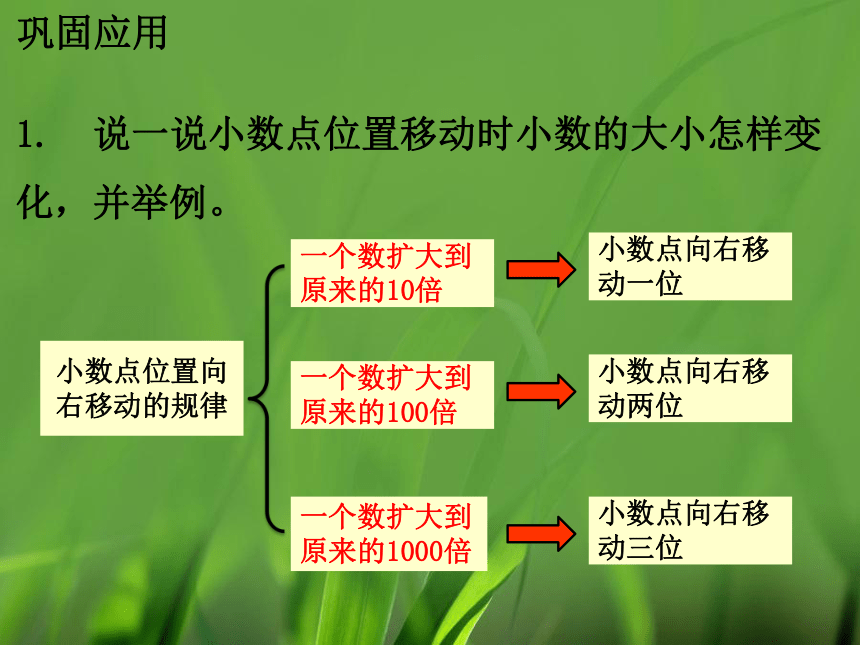 巩固应用

1. 说一说小数点位置移动时小数的大小怎样变化，并举例。

小数点位置向右移动的规律

一个数扩大到原来的10倍

小数点向右移动一位

一个数扩大到原来的100倍

小数点向右移动两位

一个数扩大到原来的1000倍

小数点向右移动三位